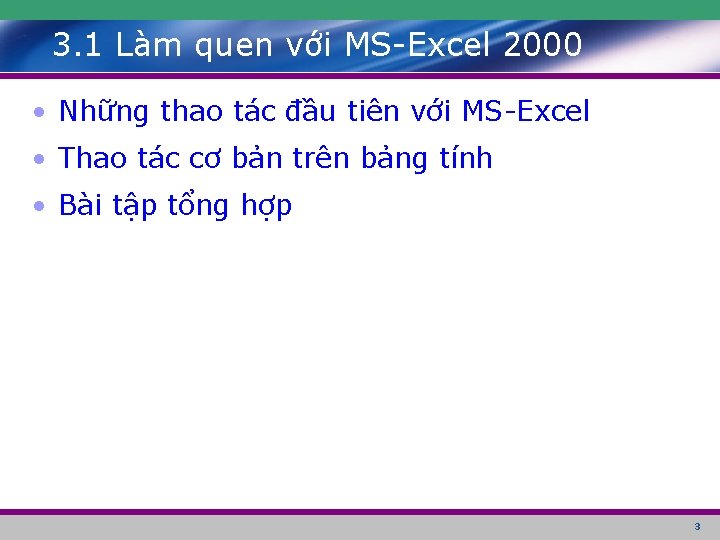 3.1 Làm quen với MS-Excel 2000

• Những thao tác đầu tiên với MS-Excel
• Thao tác cơ bản trên bảng tính
• Bài tập tổng hợp

3